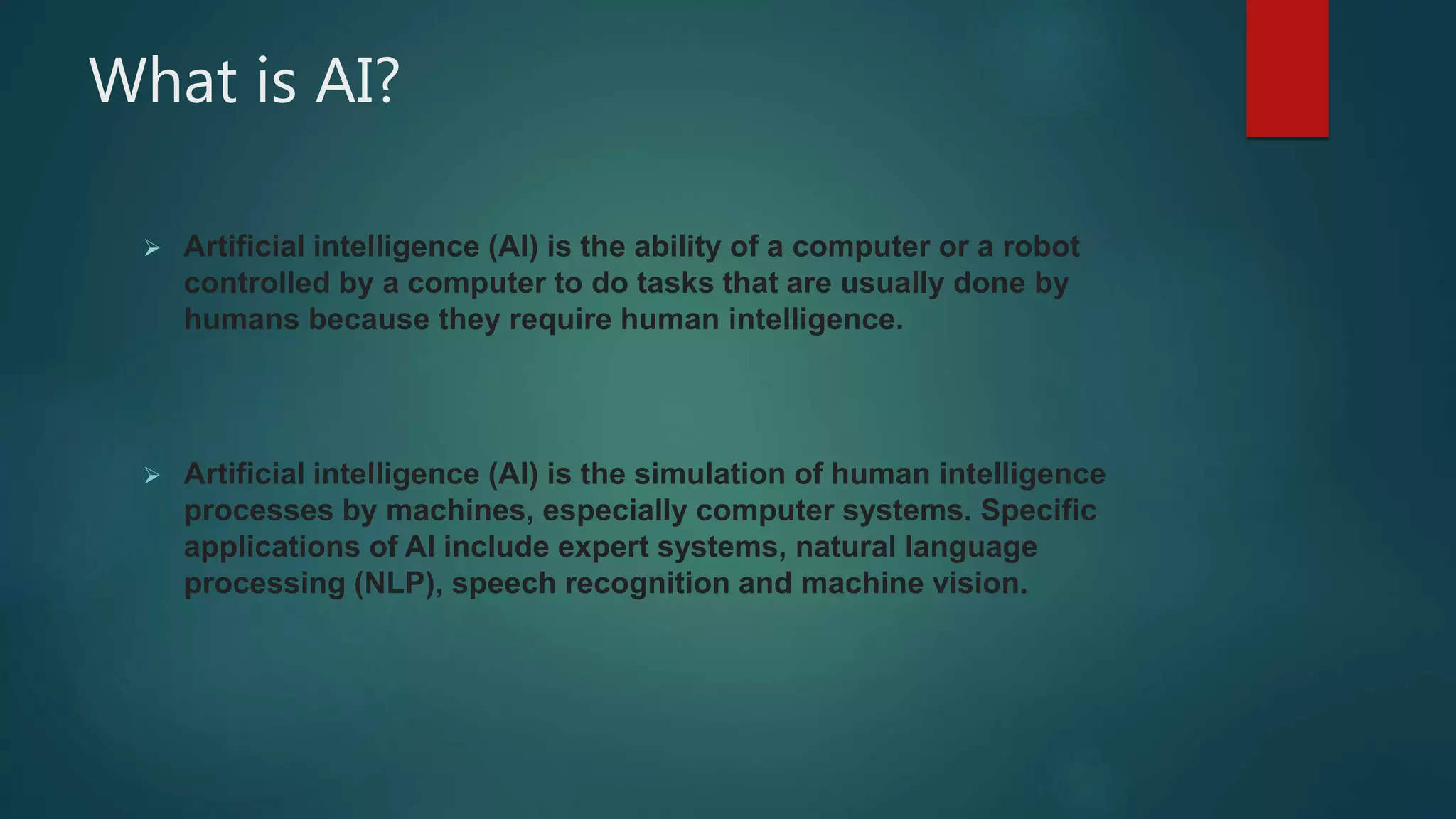 What is AI?

➢ Artificial intelligence (AI) is the ability of a computer or a robot controlled by a computer to do tasks that are usually done by humans because they require human intelligence.

➢ Artificial intelligence (AI) is the simulation of human intelligence processes by machines, especially computer systems. Specific applications of AI include expert systems, natural language processing (NLP), speech recognition and machine vision.